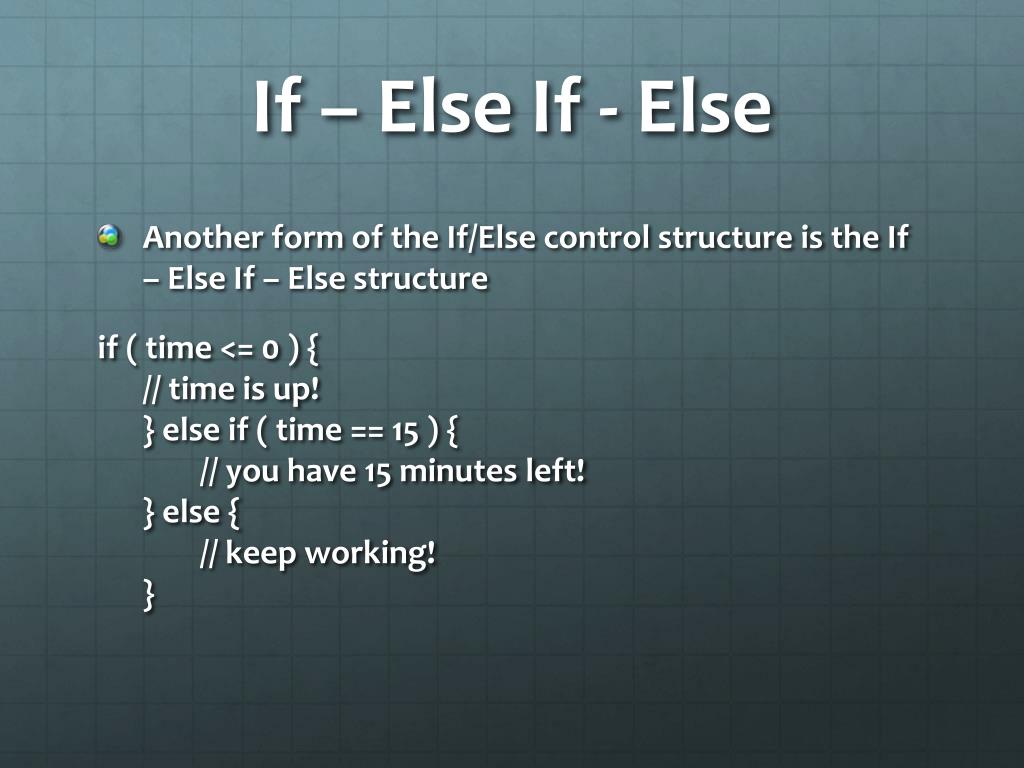 If – Else If - Else

Another form of the If/Else control structure is the If – Else If – Else structure

if ( time <= 0 ) {
// time is up!
} else if ( time == 15 ) {
// you have 15 minutes left!
} else {
// keep working!
}